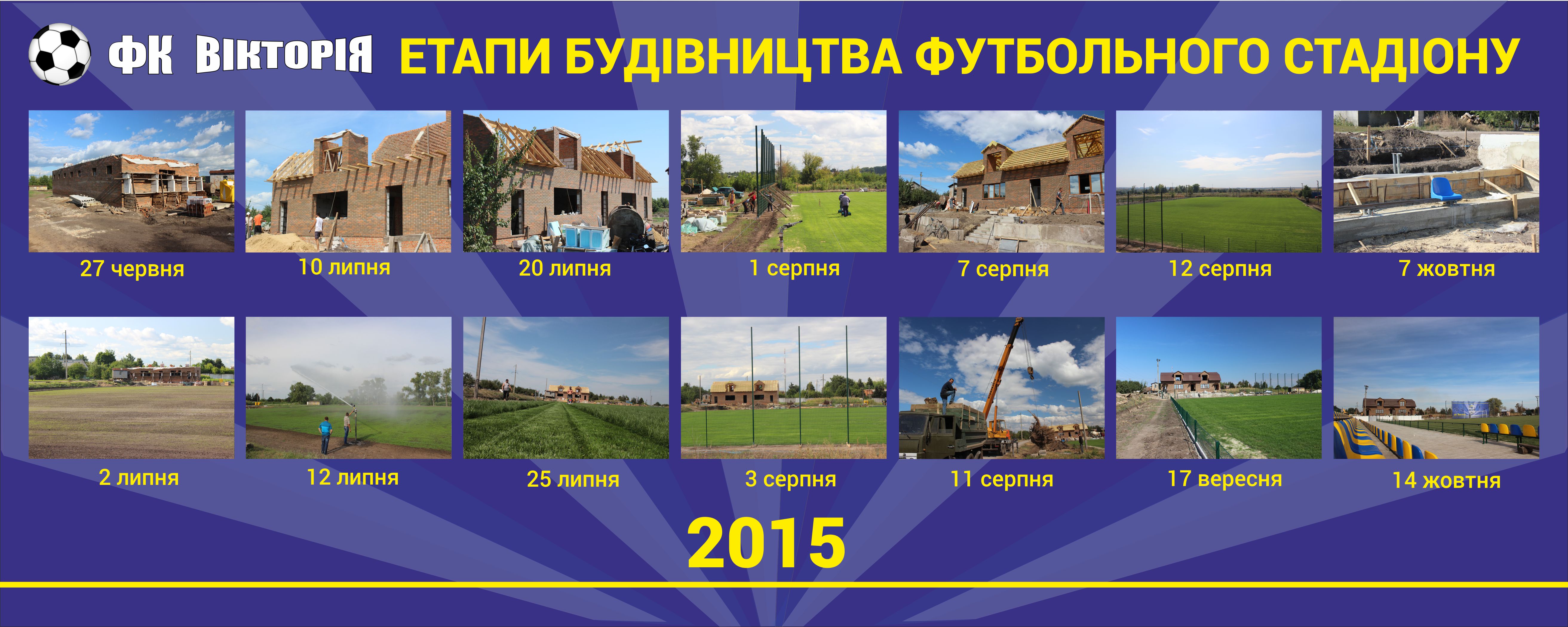 ФК ВІКТОРІЯ ЕТАПИ БУДІВНИЦТВА ФУТБОЛЬНОГО СТАДІОНУ

27 червня

10 липня

20 липня

1 серпня

7 серпня

12 серпня

7 жовтня

2 липня

12 липня

25 липня

3 серпня

11 серпня

17 вересня

14 жовтня

2015